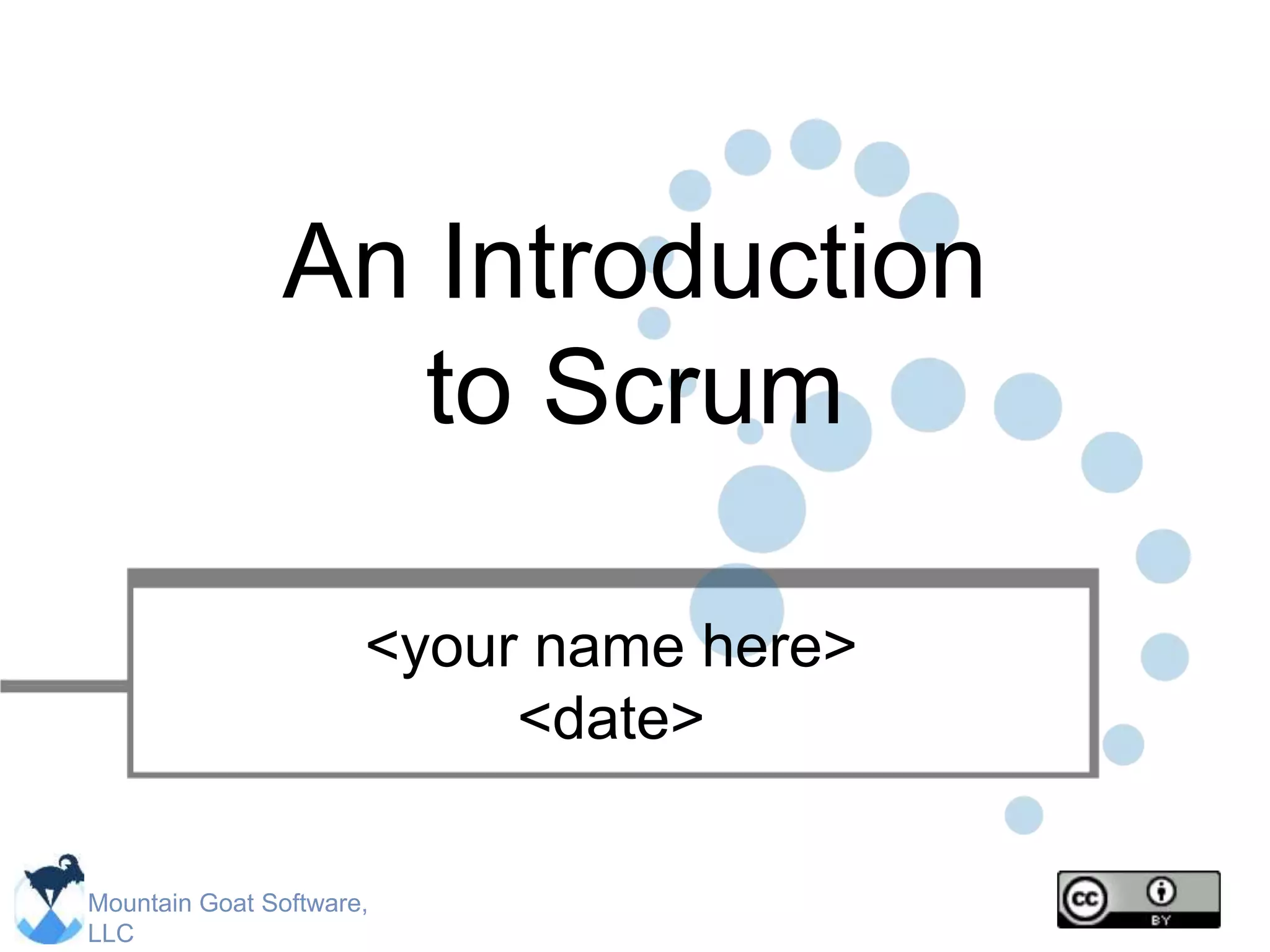 An Introduction to Scrum

<your name here>
<date>

Mountain Goat Software, LLC

cc BY